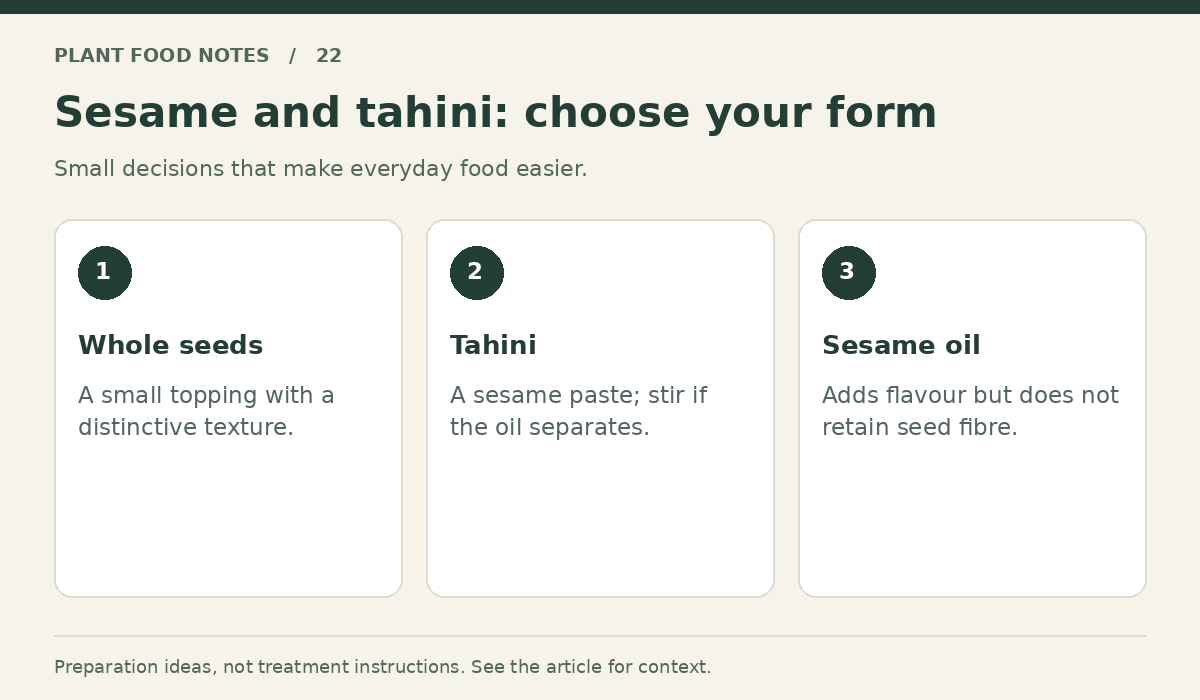 PLANT FOOD NOTES / 22

Sesame and tahini: choose your form

Small decisions that make everyday food easier.

1

Whole seeds

A small topping with a distinctive texture.

2

Tahini

A sesame paste; stir if the oil separates.

3

Sesame oil

Adds flavour but does not retain seed fibre.

Preparation ideas, not treatment instructions. See the article for context.